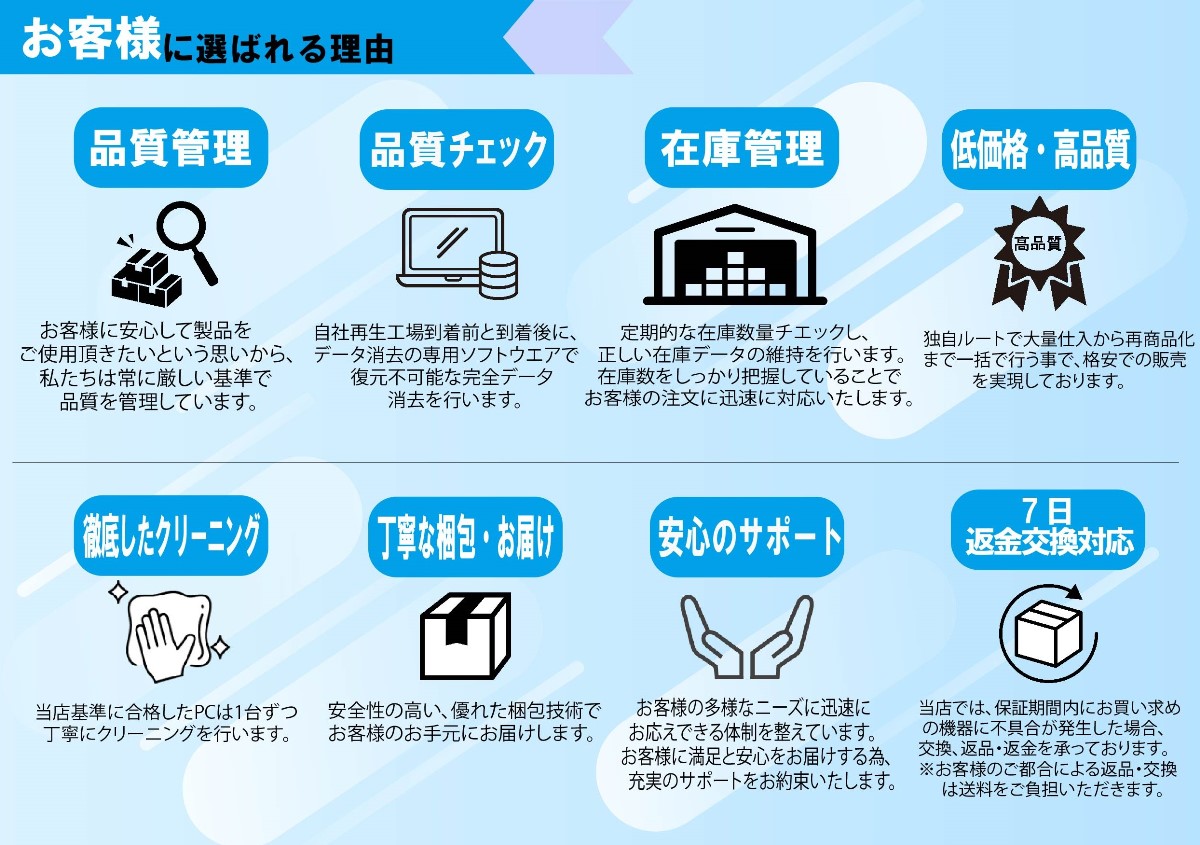 お客様に選ばれる理由

品質管理

お客様に安心して製品をご使用頂きたいという思いから、私たちは常に厳しい基準で品質を管理しています。

品質チェック

自社再生工場到着前と到着後に、データ消去の専用ソフトウエアで復元不可能な完全データ消去を行います。

在庫管理

定期的な在庫数量チエックし、正しい在庫データの維持を行います。在庫数をしっかり把握していることでお客様の注文に迅速に対応いたします。

低価格・高品質

高品質

独自ルートで大量仕入から再商品化まで一括で行う事で、格安での販売を実現しております。

徹底したクリーニング

当店基準に合格したPCは1台ずつ丁寧にクリーニングを行います。

丁寧な梱包・お届け

安全性の高い、優れた梱包技術でお客様のお手元にお届けします。

安心のサポート

お客様の多様なニーズに迅速にお応えできる体制を整えています。お客様に満足と安心をお届けする為、充実のサポートをお約束いたします。

7日
返金交換対応

当店では、保証期間内にお買い求めの機器に不具合が発生した場合、交換、返品・返金を承っております。
※お客様のご都合による返品・交換は送料をご負担いただきます。